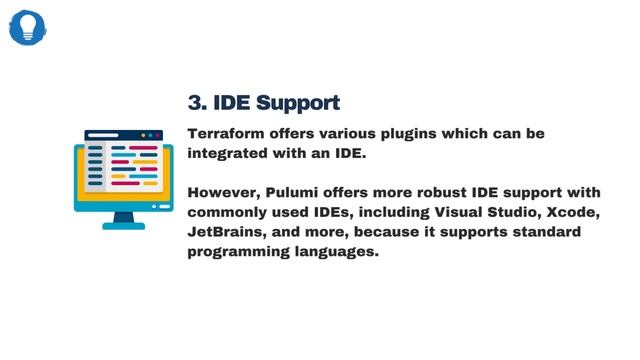 3. IDE Support

Terraform offers various plugins which can be integrated with an IDE.

However, Pulumi offers more robust IDE support with commonly used IDEs, including Visual Studio, Xcode, JetBrains, and more, because it supports standard programming languages.